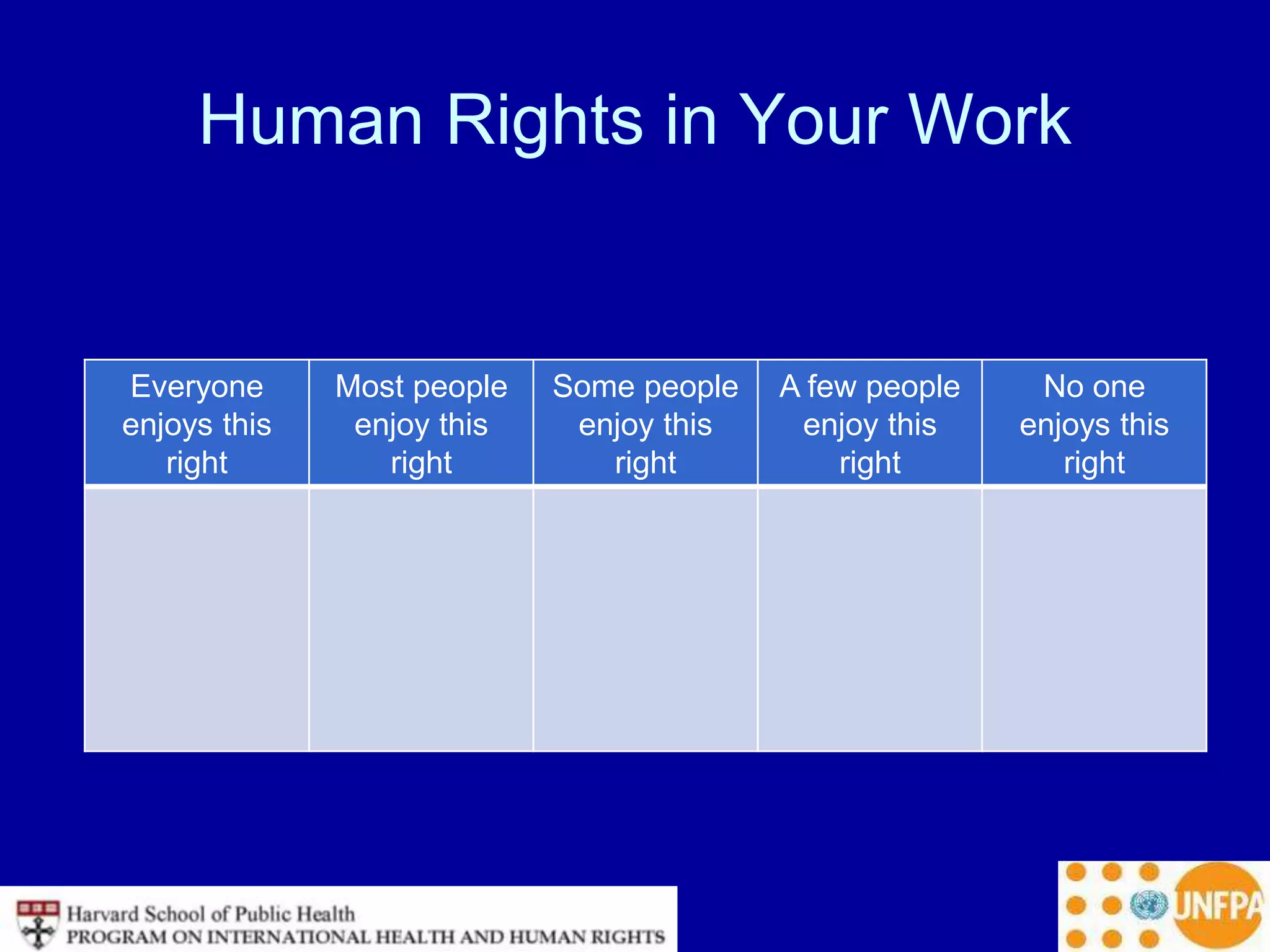 Human Rights in Your Work

| Everyone enjoys this right | Most people enjoy this right | Some people enjoy this right | A few people enjoy this right | No one enjoys this right |
|---|---|---|---|---|
| | | | | |

Harvard School of Public Health
PROGRAM ON INTERNATIONAL HEALTH AND HUMAN RIGHTS

UNFPA